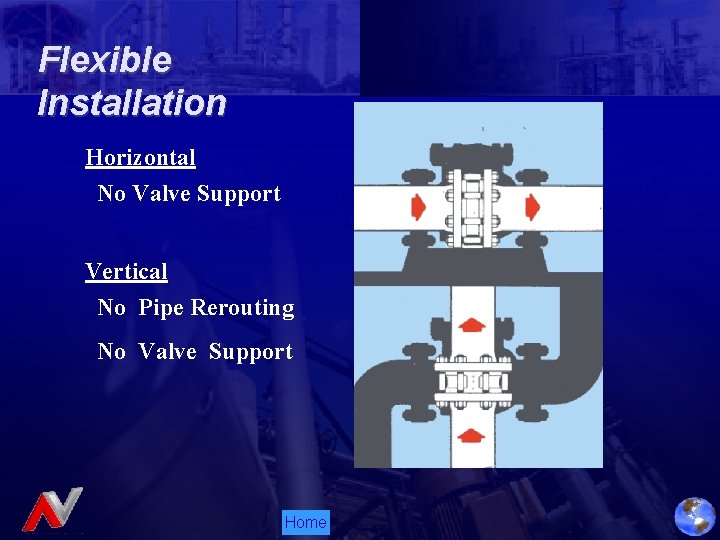 Flexible Installation

Horizontal

No Valve Support

Vertical

No Pipe Rerouting

No Valve Support

Home